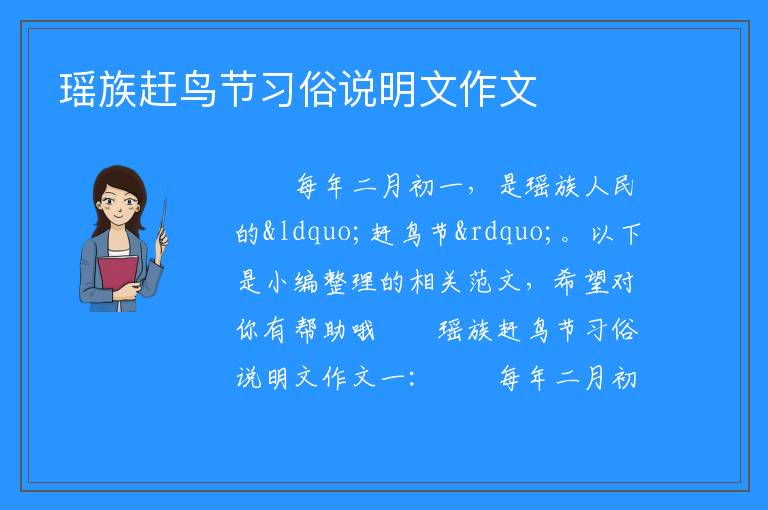 瑶族赶鸟节习俗说明文作文

每年二月初一，是瑶族人民的&ldquo;赶鸟节&rdquo;。以下是小编整理的相关范文，希望对你有帮助哦 瑶族赶鸟节习俗说明文作文一： 每年二月初